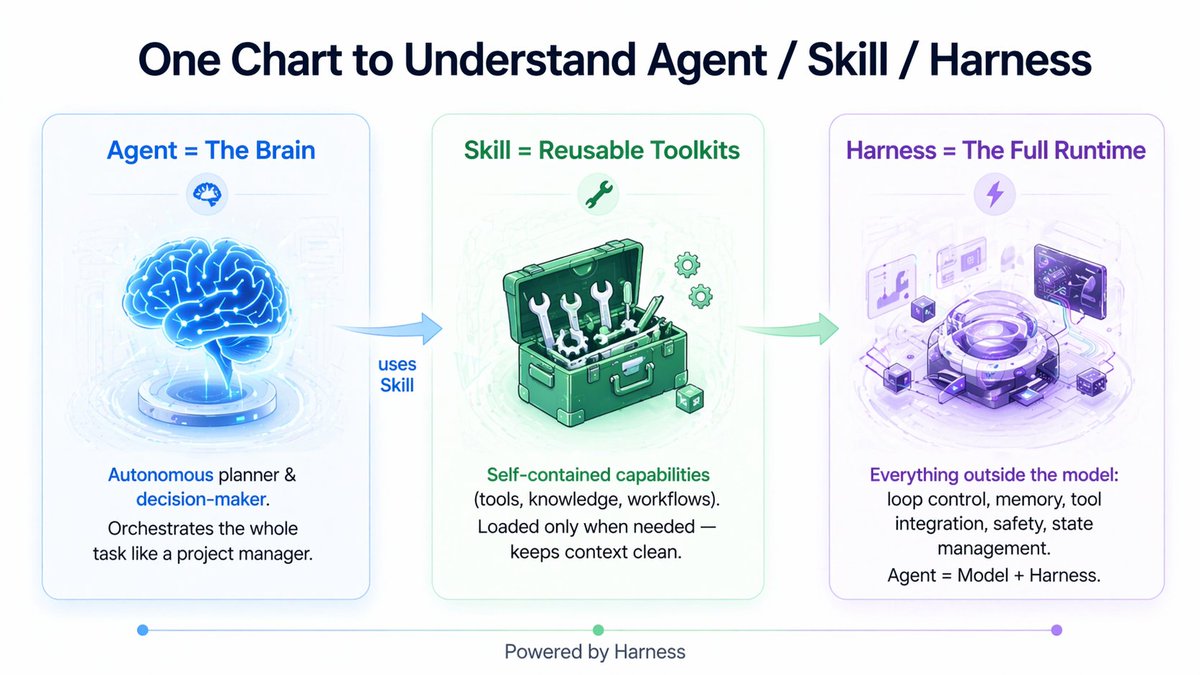 One Chart to Understand Agent / Skill / Harness

Agent = The Brain

Autonomous planner & decision-maker.

Orchestrates the whole task like a project manager.

uses Skill

Skill = Reusable Toolkits

Self-contained capabilities (tools, knowledge, workflows).

Loaded only when needed — keeps context clean.

Harness = The Full Runtime

Everything outside the model: loop control, memory, tool integration, safety, state management.

Agent = Model + Harness.

Powered by Harness